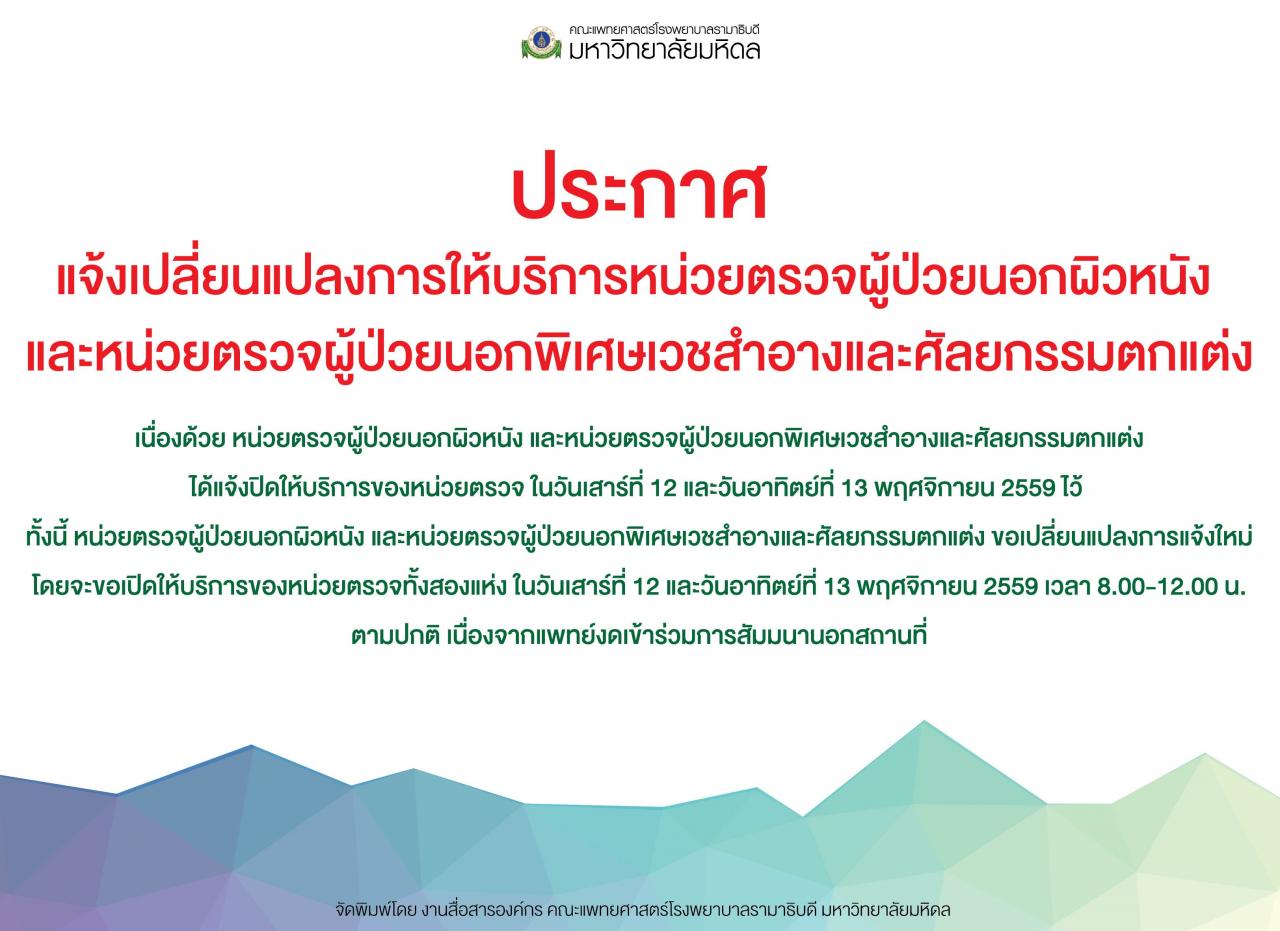 คณะแพทยศาสตร์โรงพยาบาลรามาธิบดี
มหาวิทยาลัยมหิดล

ประกาศ

แจ้งเปลี่ยนแปลงการให้บริการหน่วยตรวจผู้ป่วยนอกผิวหนัง และหน่วยตรวจผู้ป่วยนอกพิเศษเวชสำอางและศัลยกรรมตกแต่ง

เนื่องด้วย หน่วยตรวจผู้ป่วยนอกผิวหนัง และหน่วยตรวจผู้ป่วยนอกพิเศษเวชสำอางและศัลยกรรมตกแต่ง ได้แจ้งปิดให้บริการของหน่วยตรวจ ในวันเสาร์ที่ 12 และวันอาทิตย์ที่ 13 พฤศจิกายน 2559 ไว้ ทั้งนี้ หน่วยตรวจผู้ป่วยนอกผิวหนัง และหน่วยตรวจผู้ป่วยนอกพิเศษเวชสำอางและศัลยกรรมตกแต่ง ขอเปลี่ยนแปลงการแจ้งใหม่ โดยจะขอเปิดให้บริการของหน่วยตรวจทั้งสองแห่ง ในวันเสาร์ที่ 12 และวันอาทิตย์ที่ 13 พฤศจิกายน 2559 เวลา 8.00-12.00 น. ตามปกติ เนื่องจากแพทย์งดเข้าร่วมการสัมมนานอกสถานที่

จัดพิมพ์โดย งานสื่อสารองค์กร คณะแพทยศาสตร์โรงพยาบาลรามาธิบดี มหาวิทยาลัยมหิดล